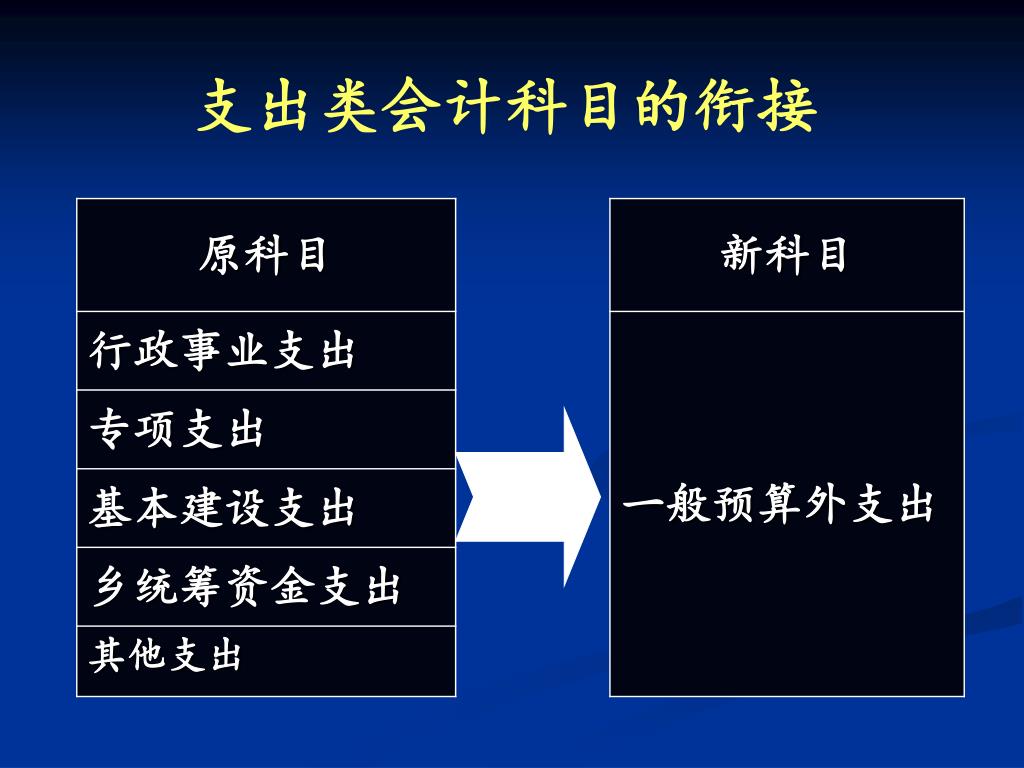 支出类会计科目的衔接

| 原科目 |
|---|
| 行政事业支出 |
| 专项支出 |
| 基本建设支出 |
| 乡统筹资金支出 |
| 其他支出 |

| 新科目 |
|---|
| 一般预算外支出 |